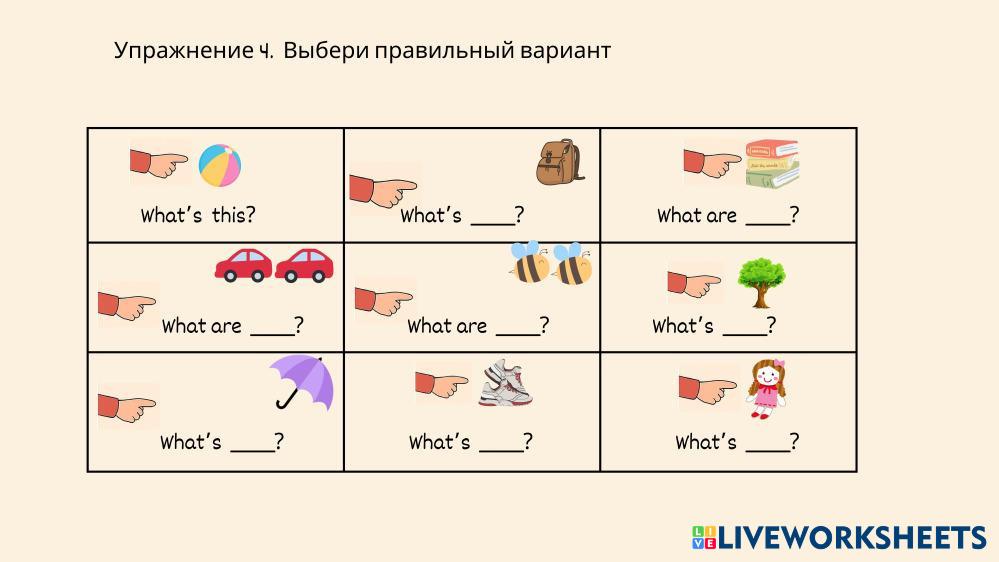 Упражнение ч. Выбери правильный вариант

| | | |
|---|---|---|
| What's this? | What's ____? | What are ____? |
| What are ____? | What are ____? | What's ____? |
| What's ____? | What's ____? | What's ____? |

LIVEWORKSHEETS